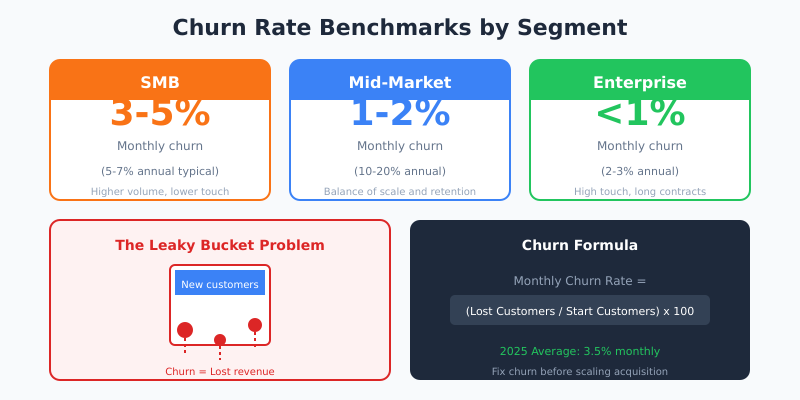 Churn Rate Benchmarks by Segment

SMB
3-5%
Monthly churn
(5-7% annual typical)
Higher volume, lower touch

Mid-Market
1-2%
Monthly churn
(10-20% annual)
Balance of scale and retention

Enterprise
<1%
Monthly churn
(2-3% annual)
High touch, long contracts

The Leaky Bucket Problem
New customers
Churn = Lost revenue

Churn Formula
Monthly Churn Rate =
(Lost Customers / Start Customers) x 100
2025 Average: 3.5% monthly
Fix churn before scaling acquisition